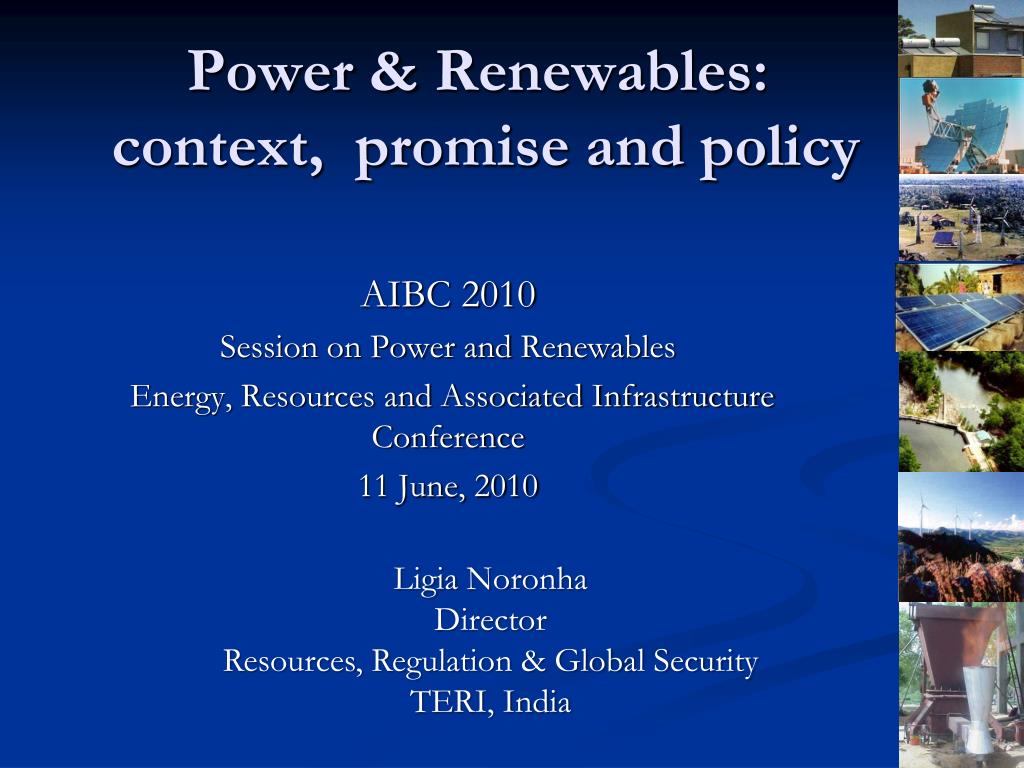 Power & Renewables: context, promise and policy

AIBC 2010

Session on Power and Renewables

Energy, Resources and Associated Infrastructure Conference

11 June, 2010

Ligia Noronha
Director
Resources, Regulation & Global Security
TERI, India